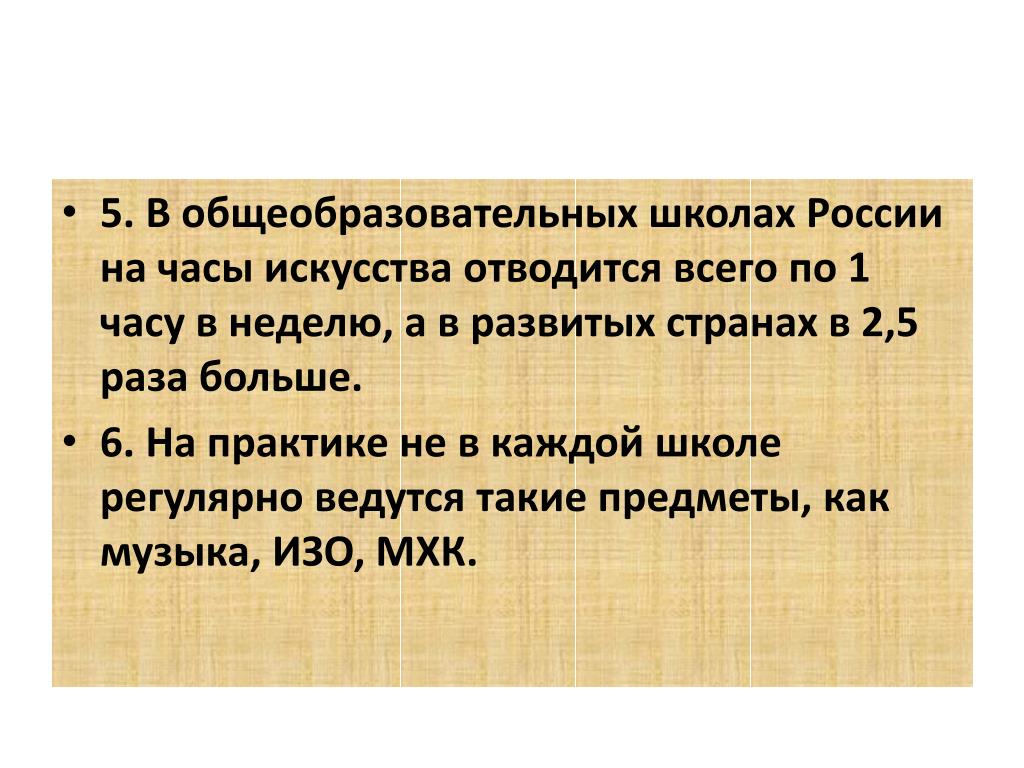 • 5. В общеобразовательных школах России на часы искусства отводится всего по 1 часу в неделю, а в развитых странах в 2,5 раза больше.

• 6. На практике не в каждой школе регулярно ведутся такие предметы, как музыка, ИЗО, МХК.